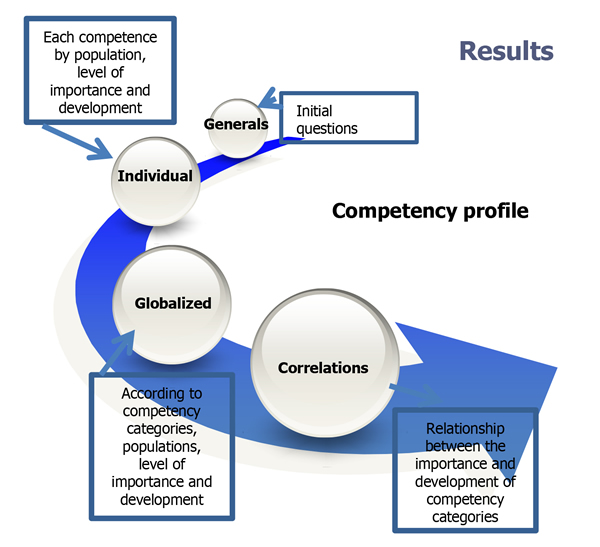 Each competence by population, level of importance and development

Results

Generals

Initial questions

Individual

Competency profile

Globalized

Correlations

According to competency categories, populations, level of importance and development

Relationship between the importance and development of competency categories